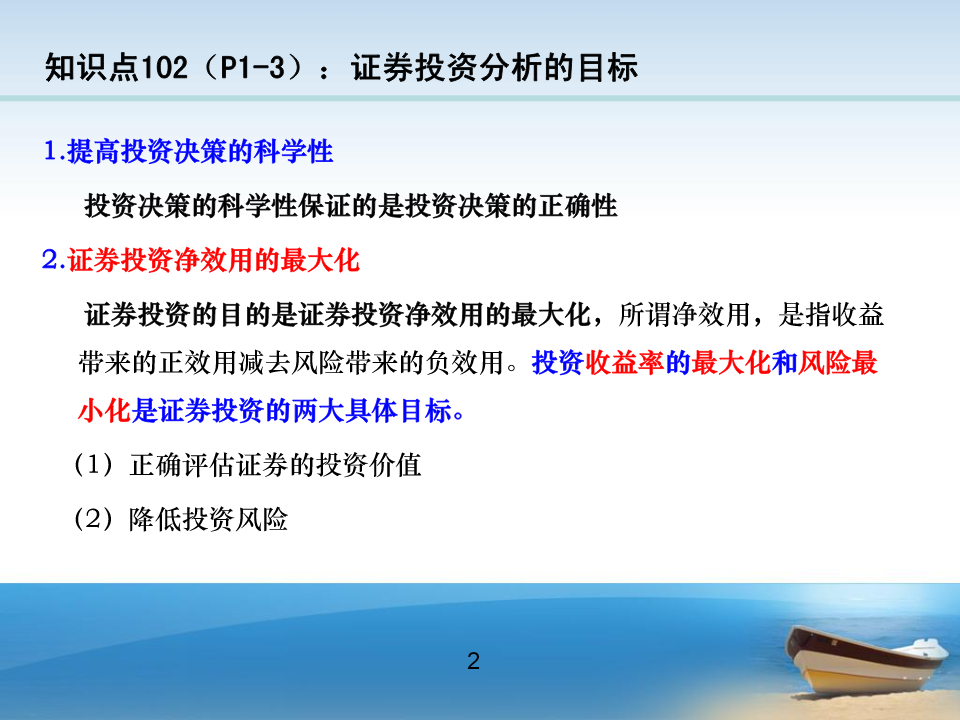 知识点102（P1-3）：证券投资分析的目标

1.提高投资决策的科学性

投资决策的科学性保证的是投资决策的正确性

2.证券投资净效用的最大化

证券投资的目的是证券投资净效用的最大化，所谓净效用，是指收益带来的正效用减去风险带来的负效用。投资收益率的最大化和风险最小化是证券投资的两大具体目标。

（1）正确评估证券的投资价值

（2）降低投资风险

2